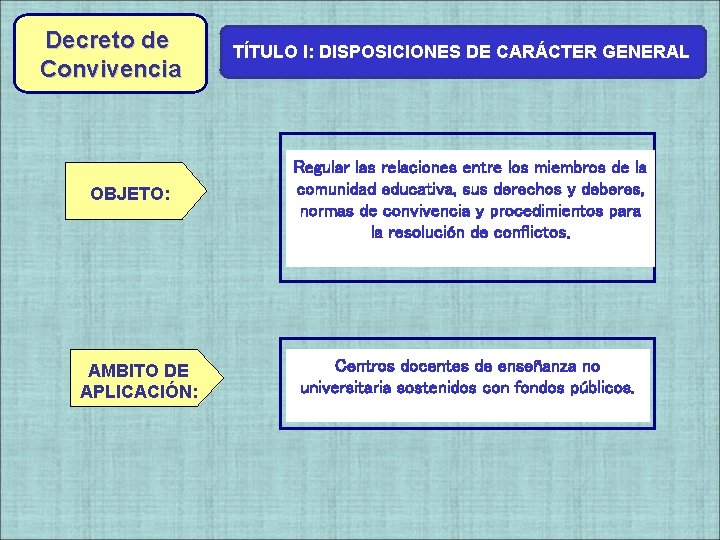 Decreto de Convivencia

TÍTULO I: DISPOSICIONES DE CARÁCTER GENERAL

OBJETO:

Regular las relaciones entre los miembros de la comunidad educativa, sus derechos y deberes, normas de convivencia y procedimientos para la resolución de conflictos.

AMBITO DE APLICACIÓN:

Centros docentes de enseñanza no universitaria sostenidos con fondos públicos.